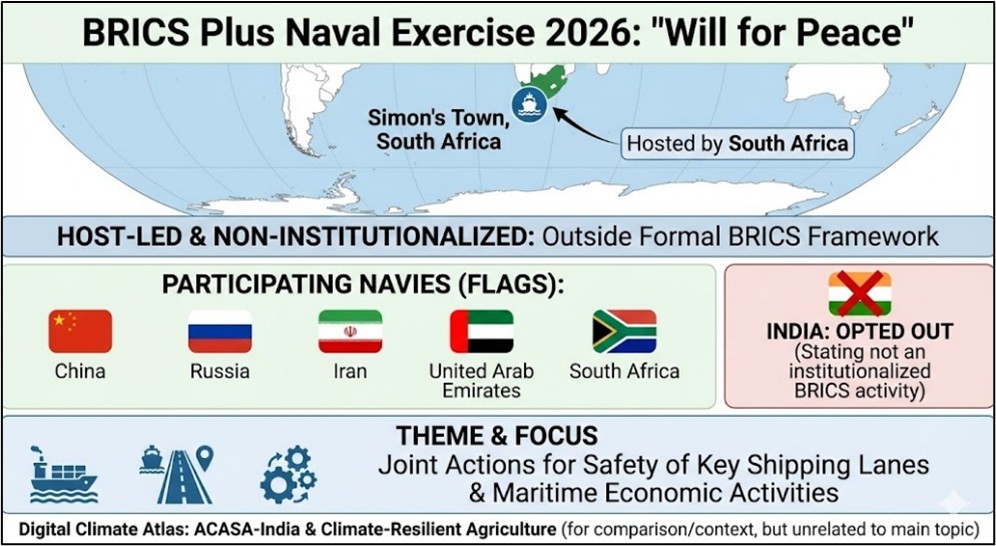 BRICS Plus Naval Exercise 2026: "Will for Peace"

Simon's Town, South Africa

Hosted by South Africa

HOST-LED & NON-INSTITUTIONALIZED: Outside Formal BRICS Framework

PARTICIPATING NAVIES (FLAGS):

China

Russia

Iran

United Arab Emirates

South Africa

INDIA: OPTED OUT (Stating not an institutionalized BRICS activity)

THEME & FOCUS

Joint Actions for Safety of Key Shipping Lanes & Maritime Economic Activities

Digital Climate Atlas: ACASA-India & Climate-Resilient Agriculture (for comparison/context, but unrelated to main topic)